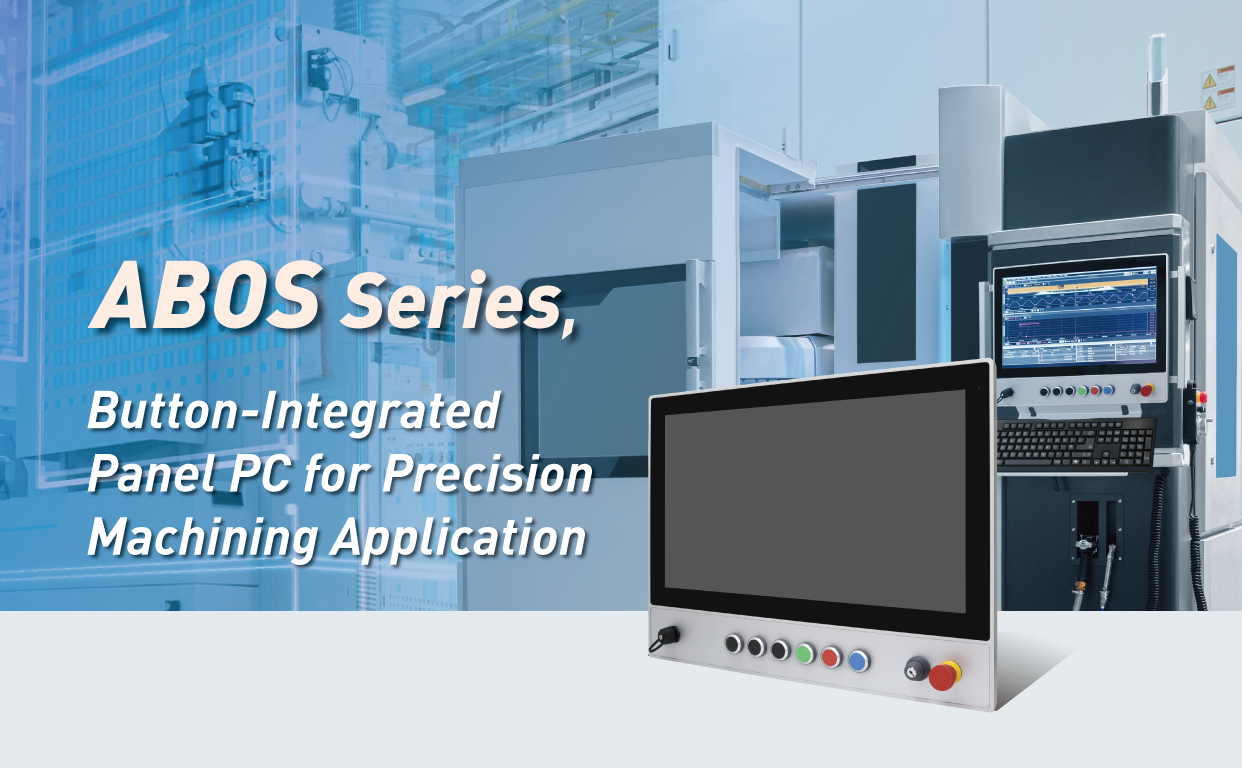 ABOS Series,

Button-Integrated Panel PC for Precision Machining Application